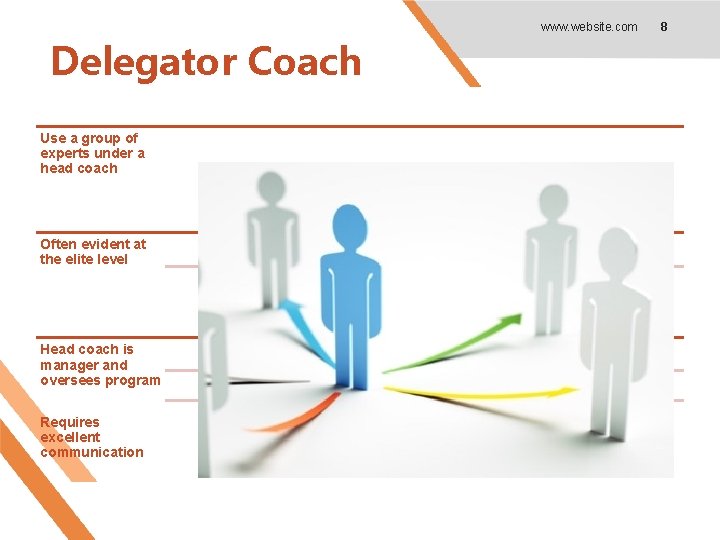 www.website.com 8

Delegator Coach

Use a group of experts under a head coach

Often evident at the elite level

Head coach is manager and oversees program

Requires excellent communication